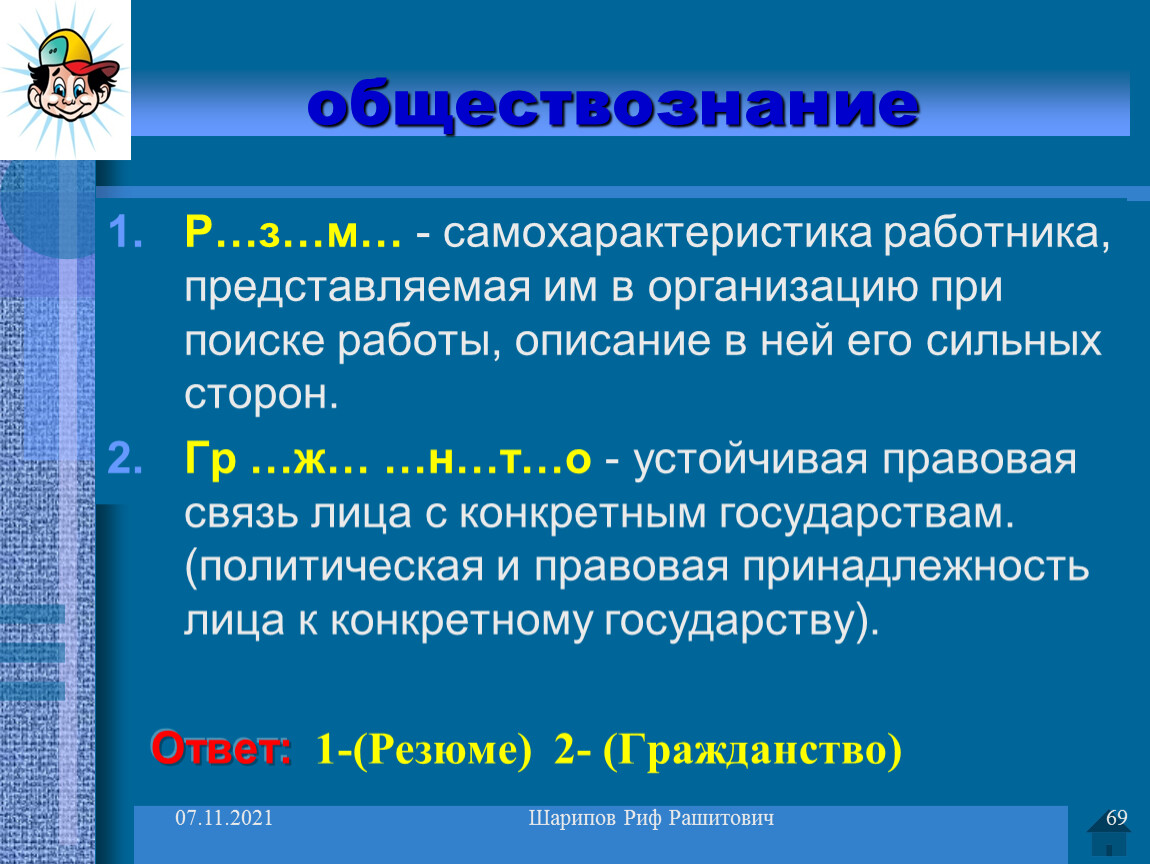 обществознание

1. Р…з…м… - самохарактеристика работника, представляемая им в организацию при поиске работы, описание в ней его сильных сторон.

2. Гр …ж… …н…т…о - устойчивая правовая связь лица с конкретным государствам. (политическая и правовая принадлежность лица к конкретному государству).

Ответ: 1-(Резюме) 2- (Гражданство)

07.11.2021

Шарипов Риф Рашитович

69